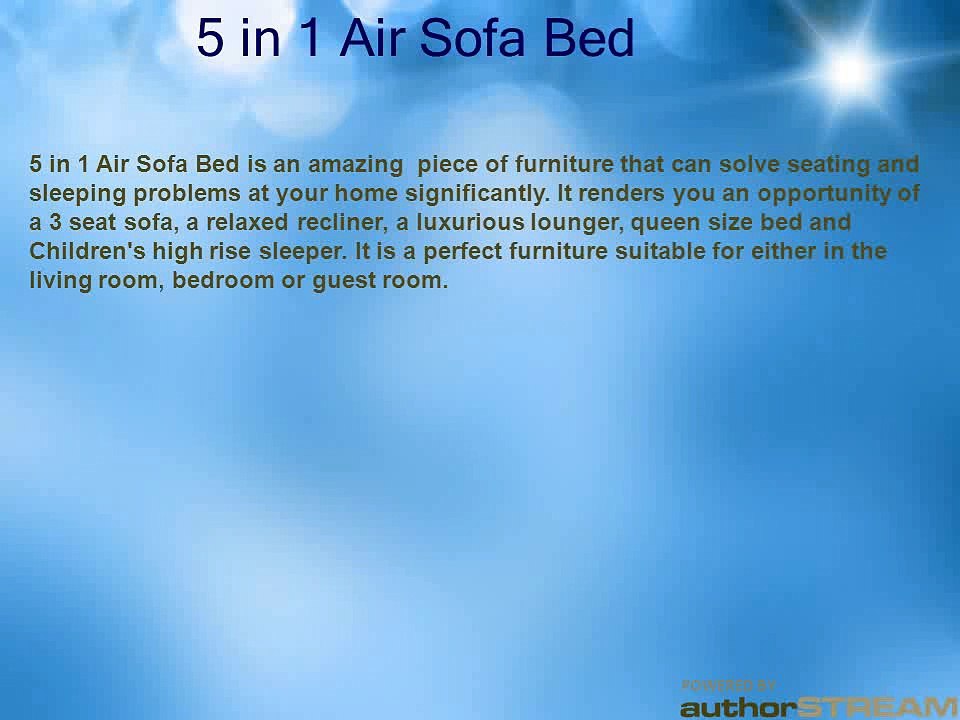 5 in 1 Air Sofa Bed

5 in 1 Air Sofa Bed is an amazing  piece of furniture that can solve seating and sleeping problems at your home significantly. It renders you an opportunity of a 3 seat sofa, a relaxed recliner, a luxurious lounger, queen size bed and Children's high rise sleeper. It is a perfect furniture suitable for either in the living room, bedroom or guest room.

POWERED BY
authorSTREAM